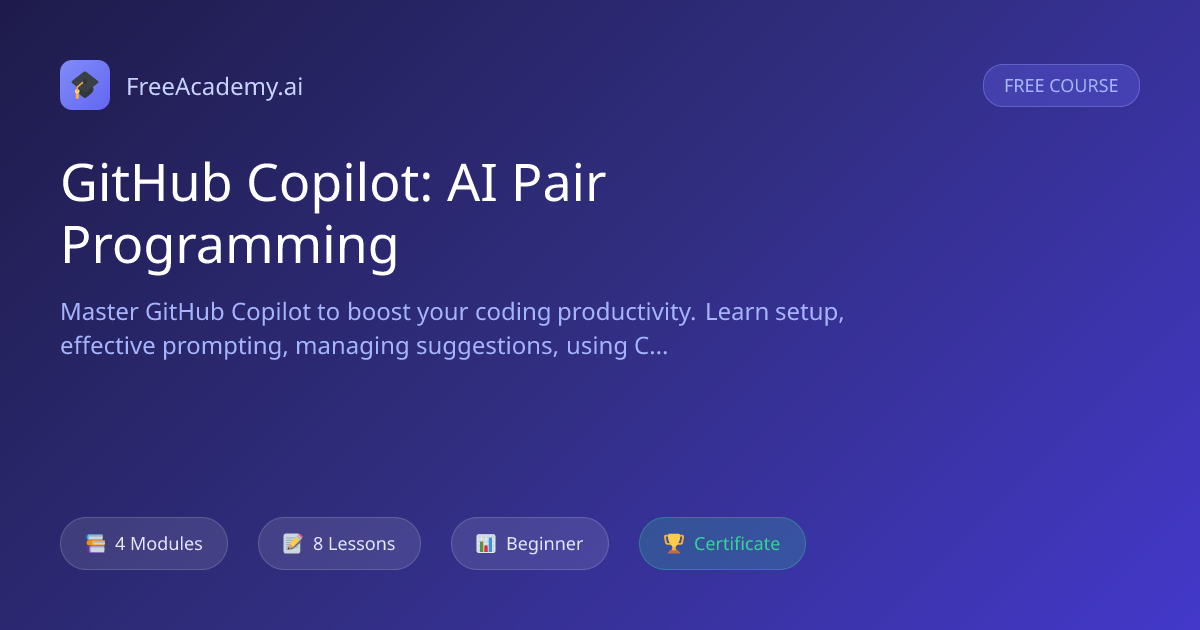 FreeAcademy.ai

FREE COURSE

GitHub Copilot: AI Pair Programming

Master GitHub Copilot to boost your coding productivity. Learn setup, effective prompting, managing suggestions, using C...

4 Modules

8 Lessons

Beginner

Certificate